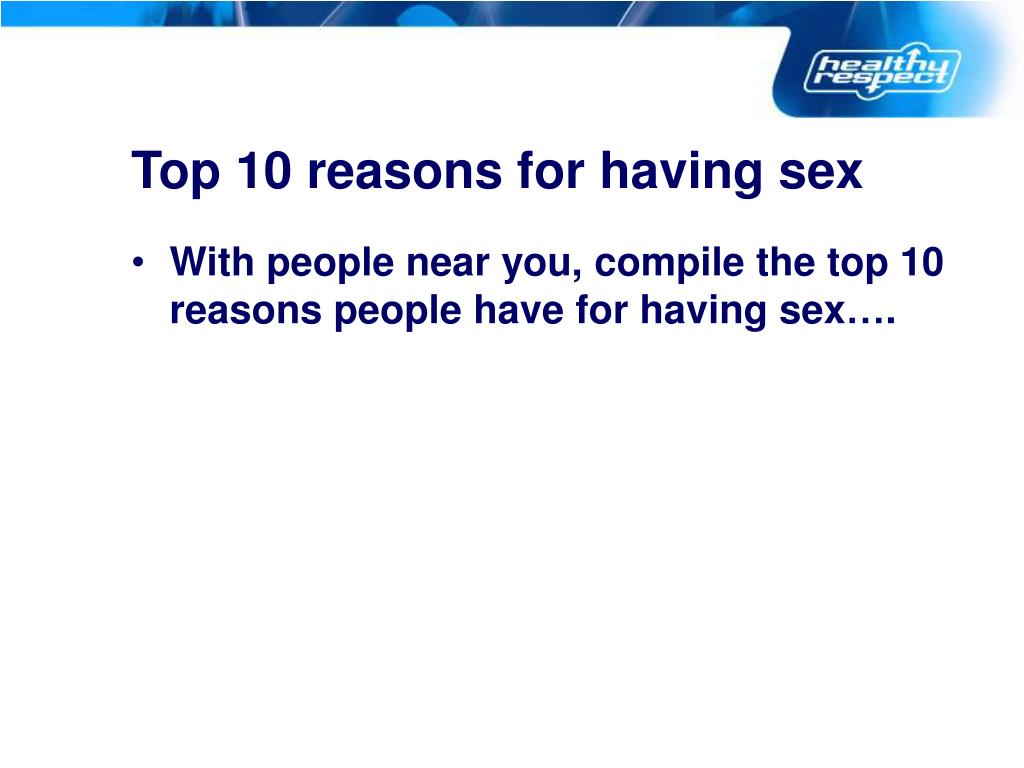 healthy respect

Top 10 reasons for having sex

• With people near you, compile the top 10 reasons people have for having sex….